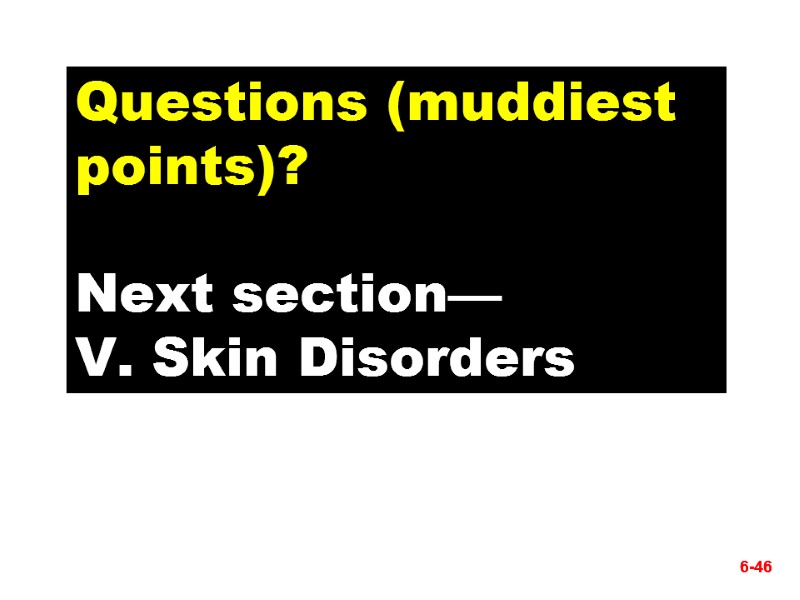 Questions (muddiest points)?

Next section—
V. Skin Disorders

6-46